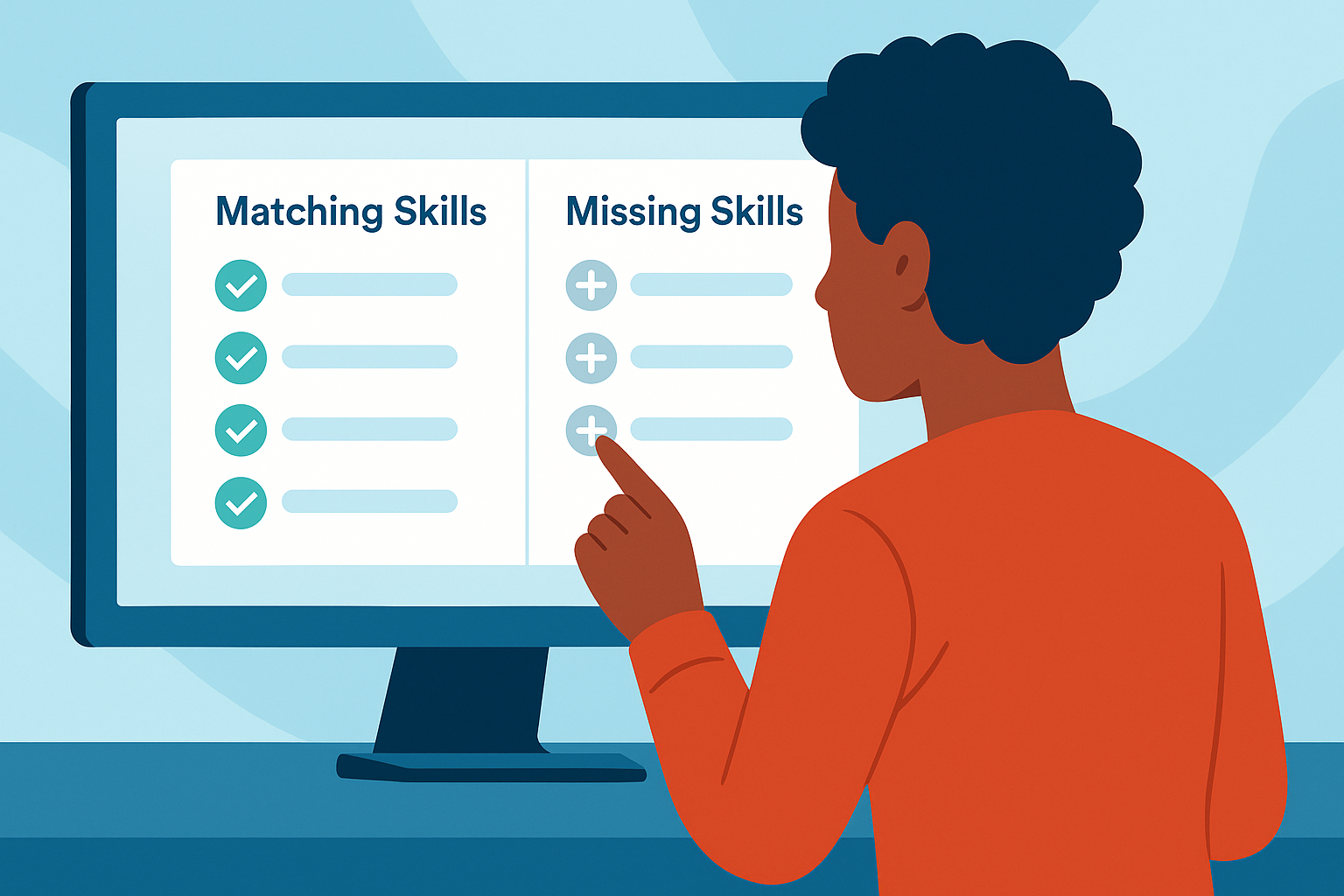 Matching Skills

Missing Skills